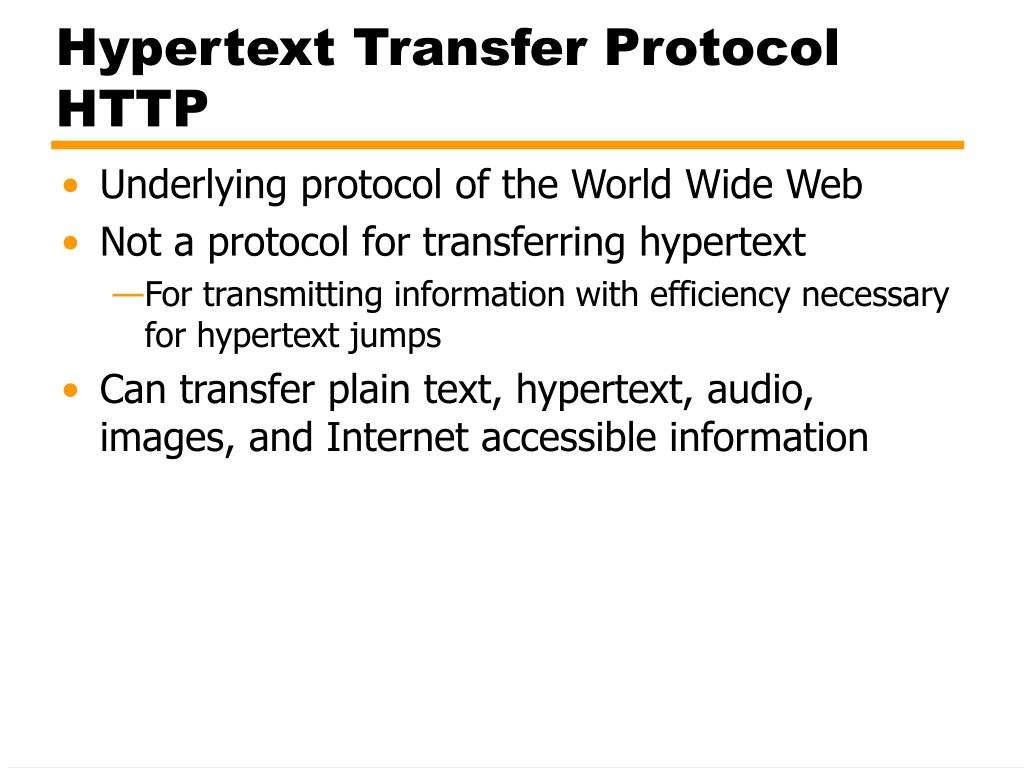 Hypertext Transfer Protocol HTTP

• Underlying protocol of the World Wide Web
• Not a protocol for transferring hypertext
—For transmitting information with efficiency necessary for hypertext jumps
• Can transfer plain text, hypertext, audio, images, and Internet accessible information